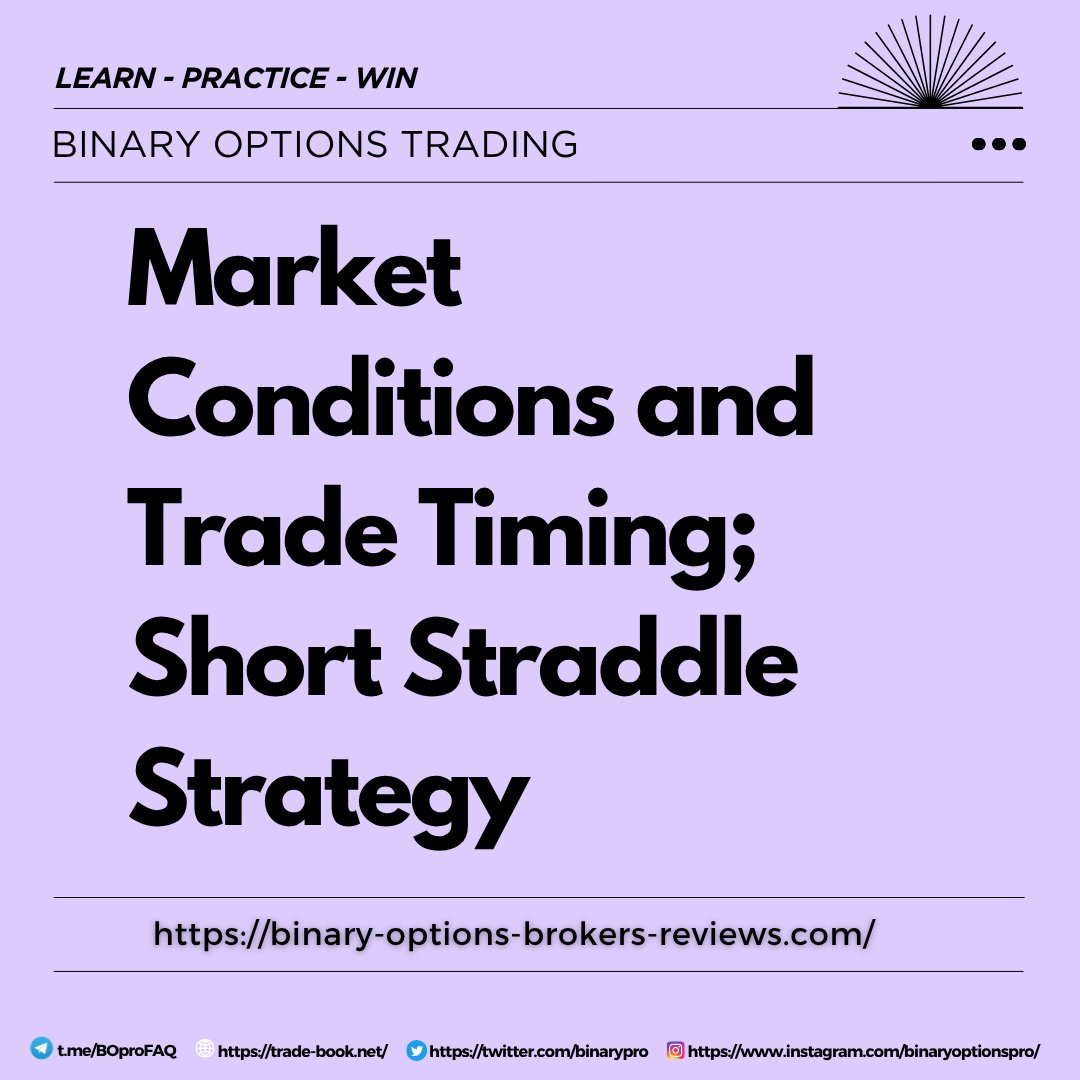 LEARN - PRACTICE - WIN

BINARY OPTIONS TRADING

Market Conditions and Trade Timing; Short Straddle Strategy

https://binary-options-brokers-reviews.com/

t.me/BOproFAQ https://trade-book.net/ https://twitter.com/binarypro https://www.instagram.com/binaryoptionspro/